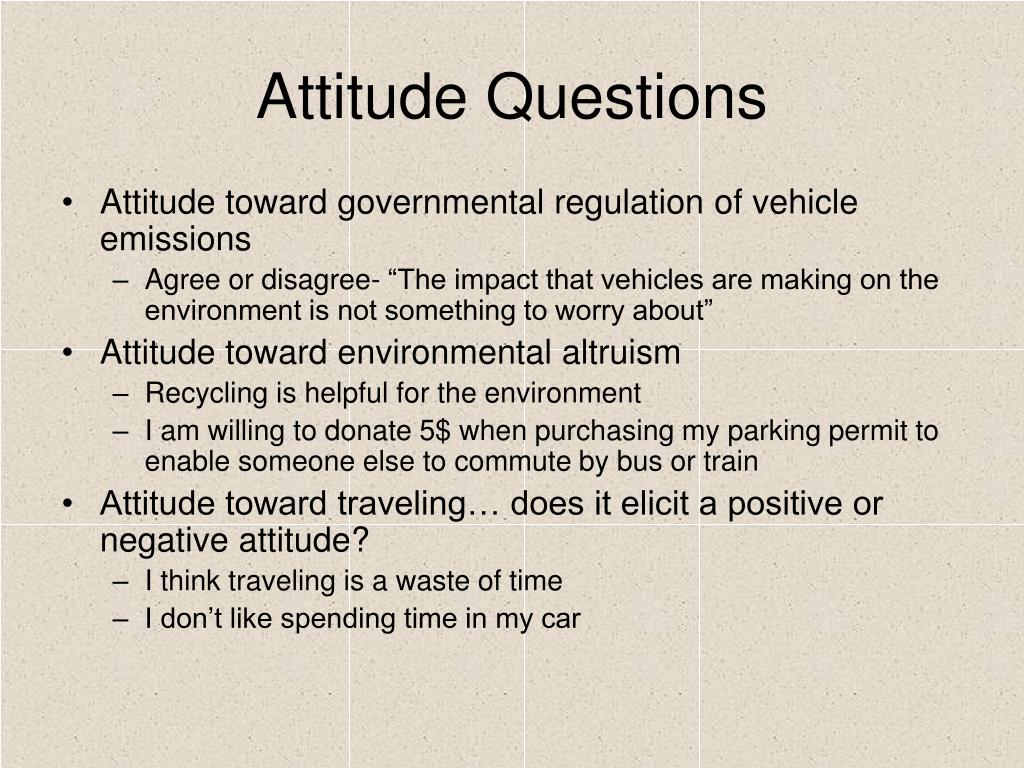 Attitude Questions

• Attitude toward governmental regulation of vehicle emissions
– Agree or disagree- “The impact that vehicles are making on the environment is not something to worry about”
• Attitude toward environmental altruism
– Recycling is helpful for the environment
– I am willing to donate 5$ when purchasing my parking permit to enable someone else to commute by bus or train
• Attitude toward traveling… does it elicit a positive or negative attitude?
– I think traveling is a waste of time
– I don’t like spending time in my car